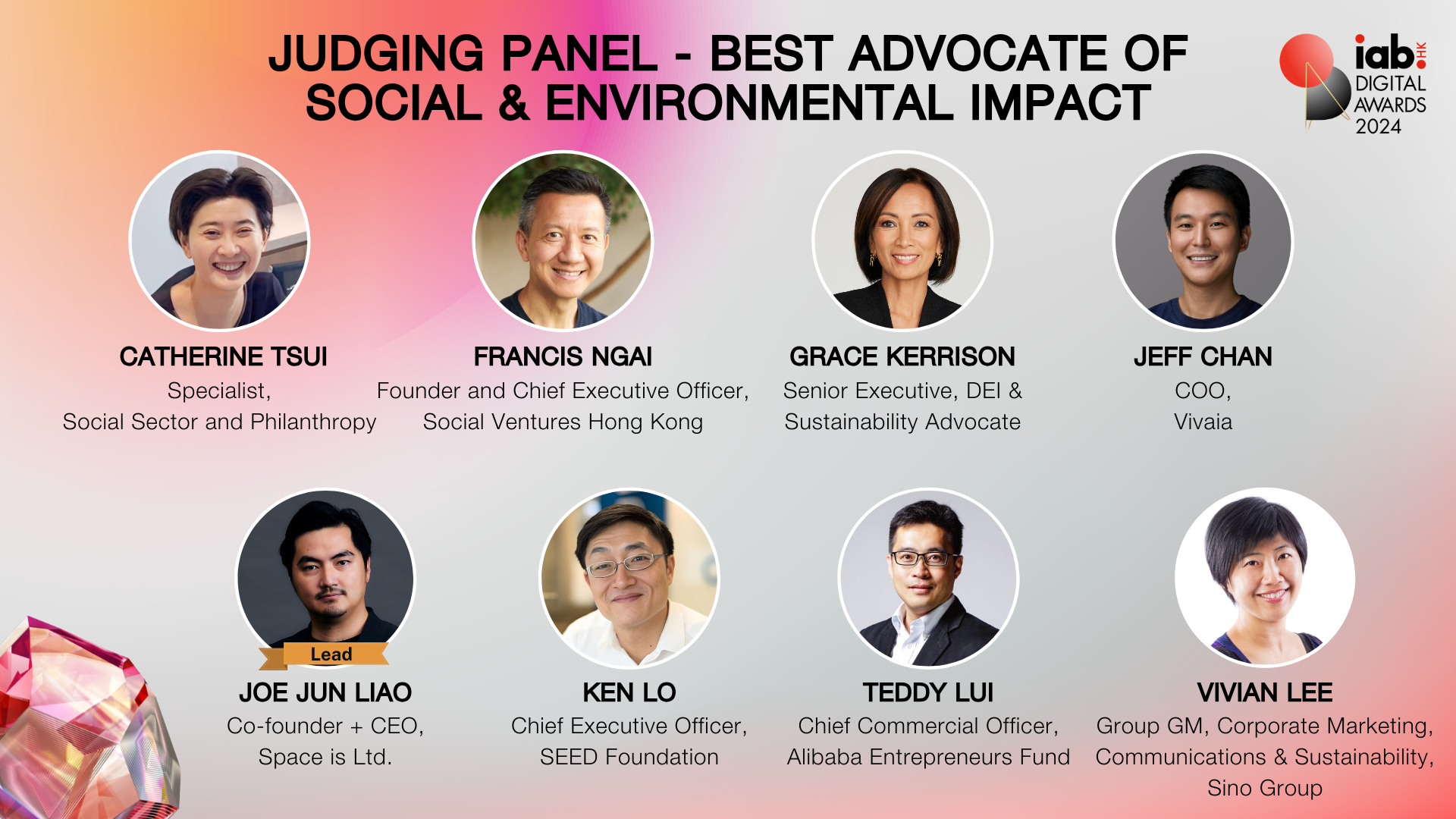 JUDGING PANEL - BEST ADVOCATE OF SOCIAL & ENVIRONMENTAL IMPACT

iab. HK DIGITAL AWARDS 2024

CATHERINE TSUI
Specialist,
Social Sector and Philanthropy

FRANCIS NGAI
Founder and Chief Executive Officer,
Social Ventures Hong Kong

GRACE KERRISON
Senior Executive, DEI &
Sustainability Advocate

JEFF CHAN
COO,
Vivaia

Lead
JOE JUN LIAO
Co-founder + CEO,
Space is Ltd.

KEN LO
Chief Executive Officer,
SEED Foundation

TEDDY LUI
Chief Commercial Officer,
Alibaba Entrepreneurs Fund

VIVIAN LEE
Group GM, Corporate Marketing,
Communications & Sustainability,
Sino Group